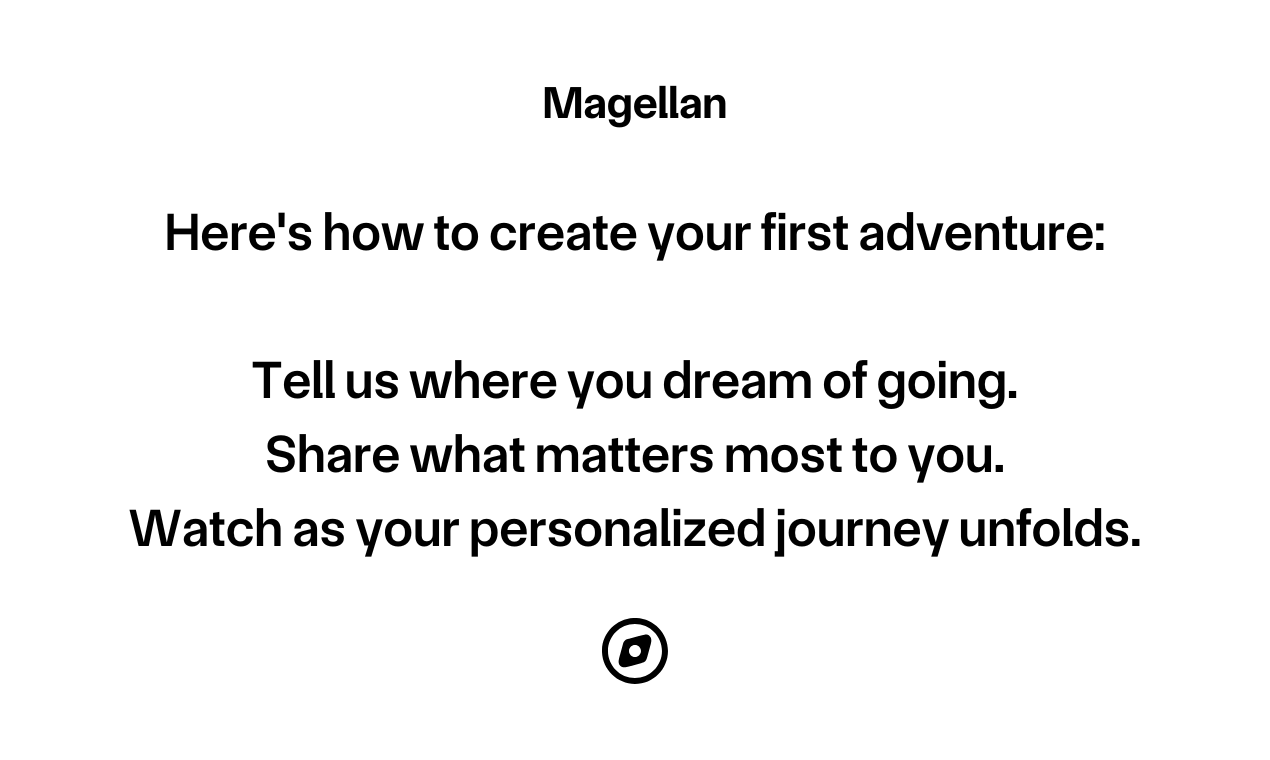 Magellan

Here's how to create your first adventure:

Tell us where you dream of going.
Share what matters most to you.
Watch as your personalized journey unfolds.